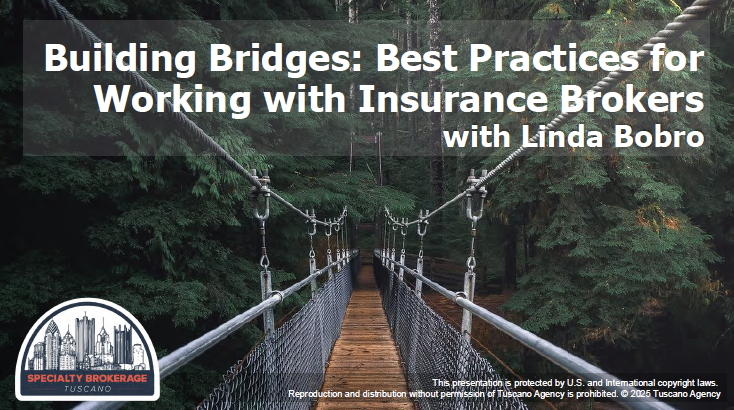 Building Bridges: Best Practices for Working with Insurance Brokers
with Linda Bobro

SPECIALTY BROKERAGE
TUSCANO

This presentation is protected by U.S. and International copyright laws.
Reproduction and distribution without permission of Tuscano Agency is prohibited. © 2025 Tuscano Agency